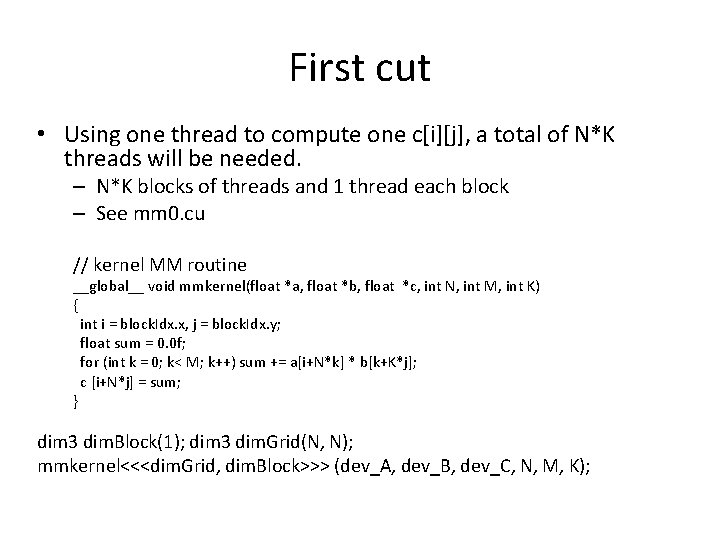 First cut

• Using one thread to compute one c[i][j], a total of N*K threads will be needed.
– N*K blocks of threads and 1 thread each block
– See mm0.cu

// kernel MM routine
__global__ void mmkernel(float *a, float *b, float *c, int N, int M, int K)
{
int i = blockIdx.x, j = blockIdx.y;
float sum = 0.0f;
for (int k = 0; k< M; k++) sum += a[i+N*k] * b[k+K*j];
c [i+N*j] = sum;
}

dim3 dimBlock(1); dim3 dimGrid(N, N);
mmkernel<<<dimGrid, dimBlock>>> (dev_A, dev_B, dev_C, N, M, K);